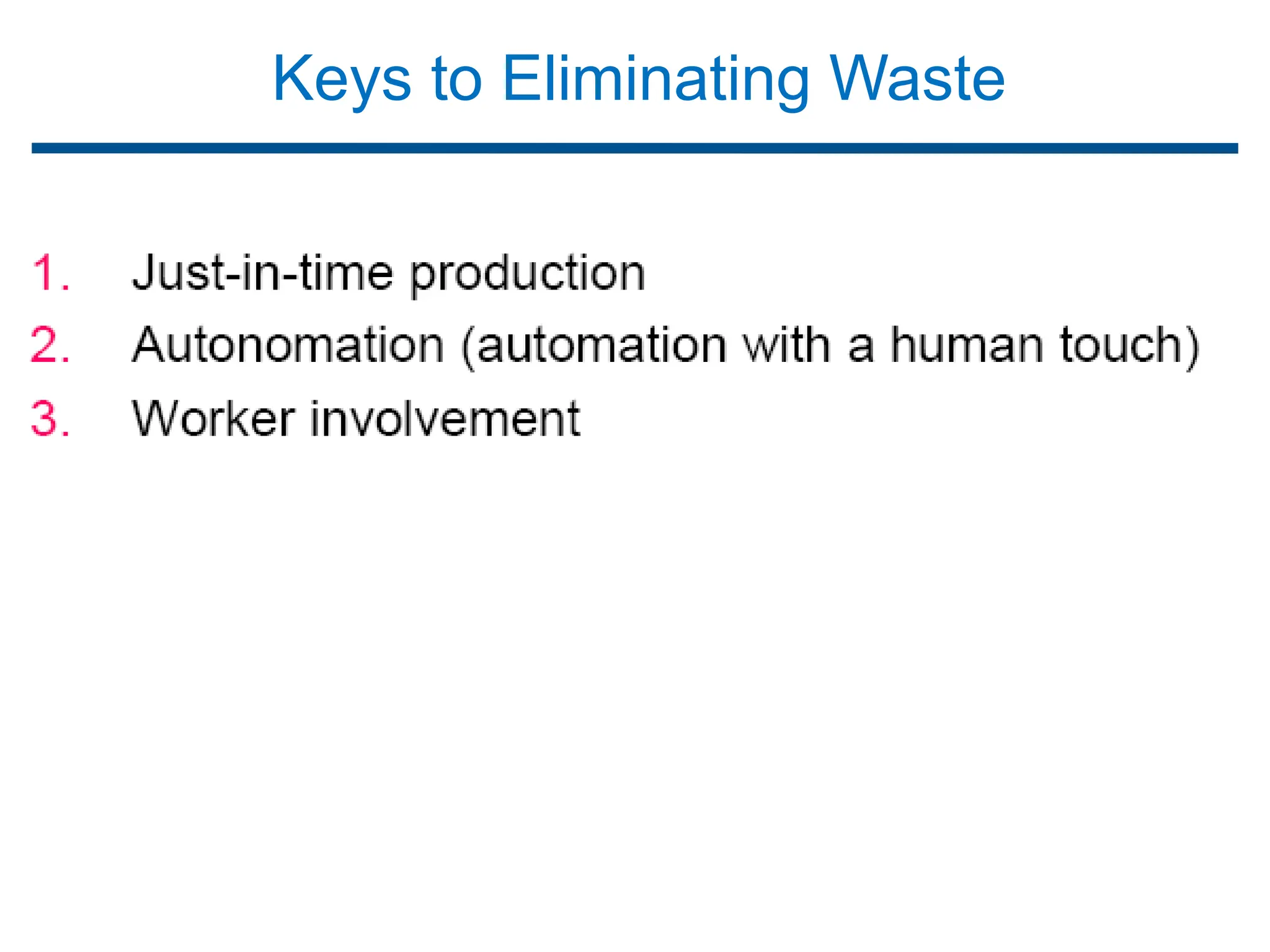 Keys to Eliminating Waste

1. Just-in-time production
2. Autonomation (automation with a human touch)
3. Worker involvement